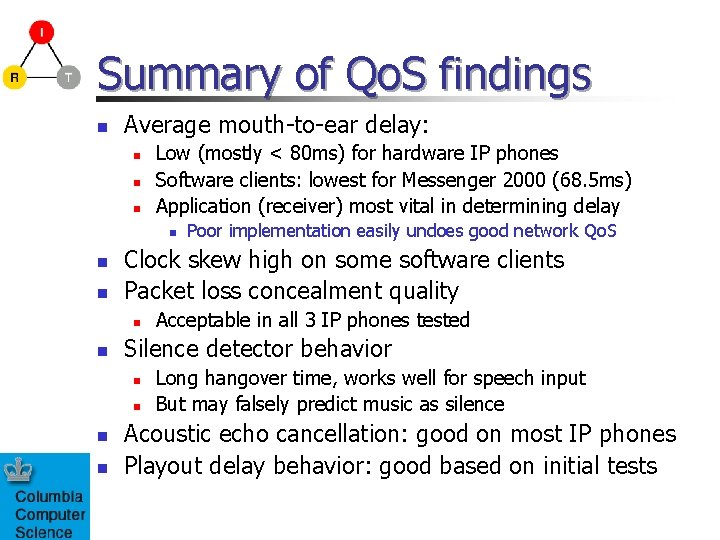 I

R

T

Summary of QoS findings

- Average mouth-to-ear delay:
  - Low (mostly < 80ms) for hardware IP phones
  - Software clients: lowest for Messenger 2000 (68.5ms)
  - Application (receiver) most vital in determining delay
    - Poor implementation easily undoes good network QoS
- Clock skew high on some software clients
- Packet loss concealment quality
  - Acceptable in all 3 IP phones tested
- Silence detector behavior
  - Long hangover time, works well for speech input
  - But may falsely predict music as silence
- Acoustic echo cancellation: good on most IP phones
- Playout delay behavior: good based on initial tests

Columbia Computer Science